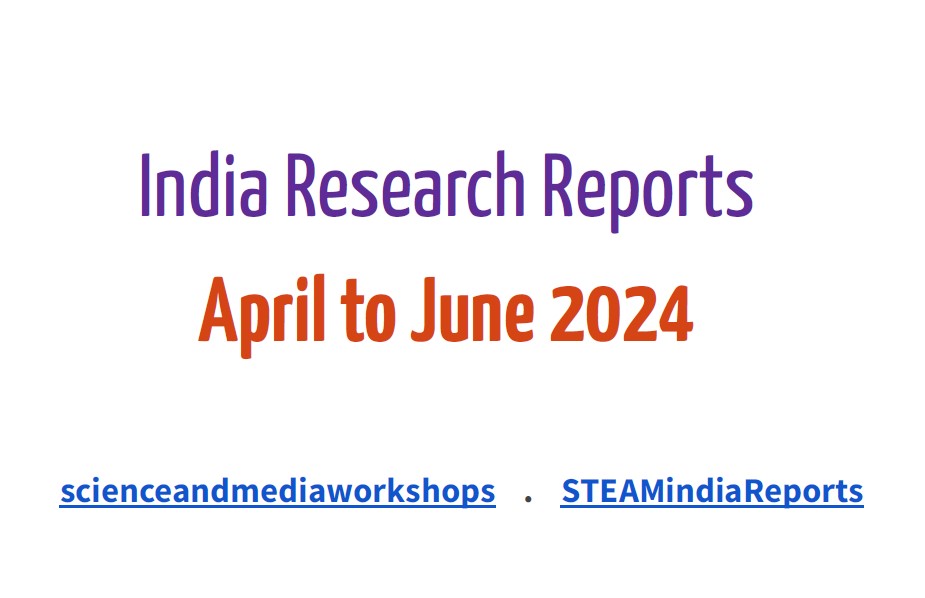 India Research Reports

April to June 2024

scienceandmediaworkshops . STEAMindiaReports